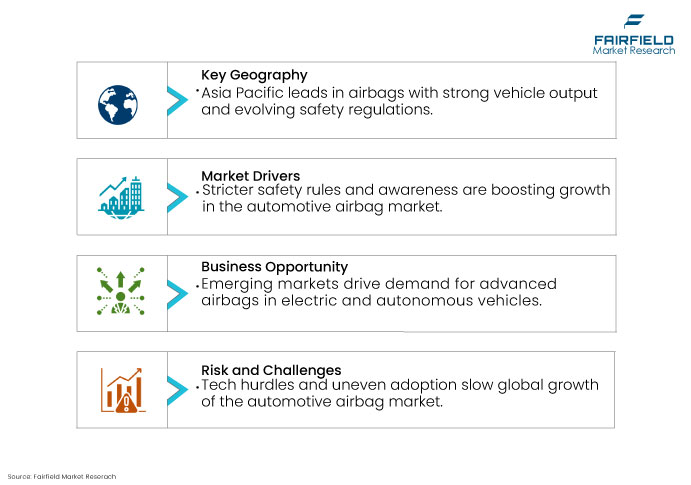 FAIRFIELD
Market Research

Key Geography
• Asia Pacific leads in airbags with strong vehicle output and evolving safety regulations.

Market Drivers
• Stricter safety rules and awareness are boosting growth in the automotive airbag market.

Business Opportunity
• Emerging markets drive demand for advanced airbags in electric and autonomous vehicles.

Risk and Challenges
• Tech hurdles and uneven adoption slow global growth of the automotive airbag market.

Source: Fairfield Market Research